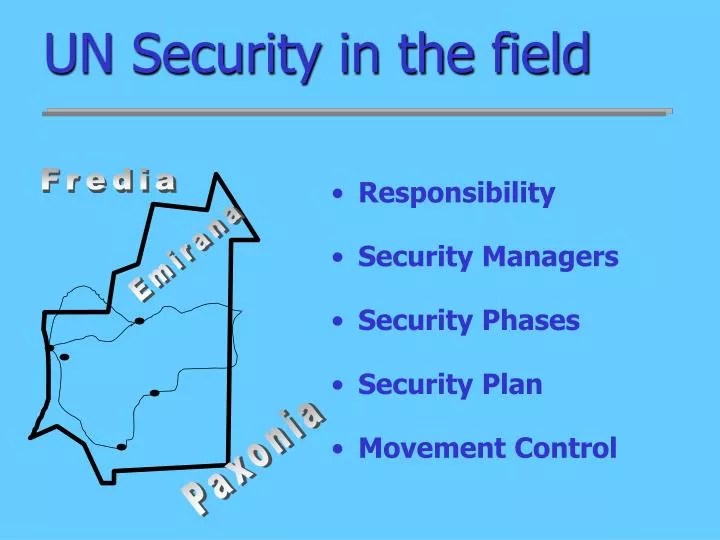 UN Security in the field

Fredia

Emirana

Paxonia

• Responsibility

• Security Managers

• Security Phases

• Security Plan

• Movement Control